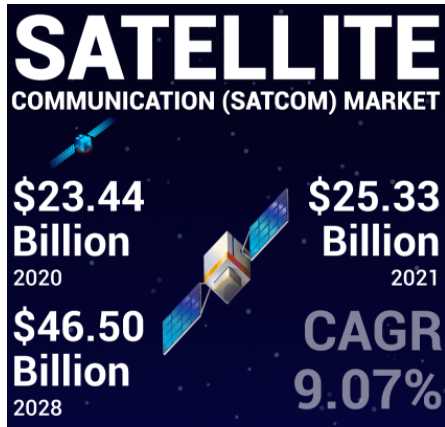 SATELLITE
COMMUNICATION (SATCOM) MARKET

\$23.44 Billion
2020

\$25.33 Billion
2021

\$46.50 Billion
2028

CAGR
9.07%